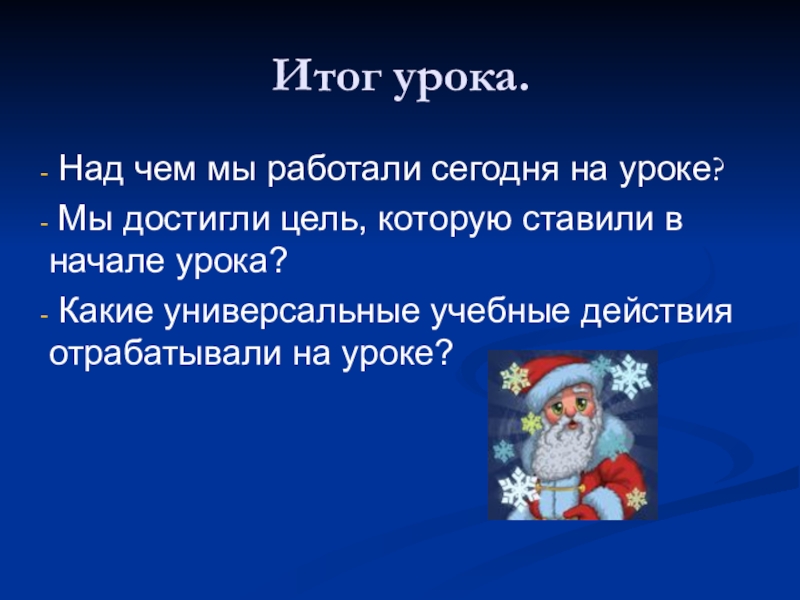 Итог урока.

- Над чем мы работали сегодня на уроке?

- Мы достигли цель, которую ставили в начале урока?

- Какие универсальные учебные действия отрабатывали на уроке?